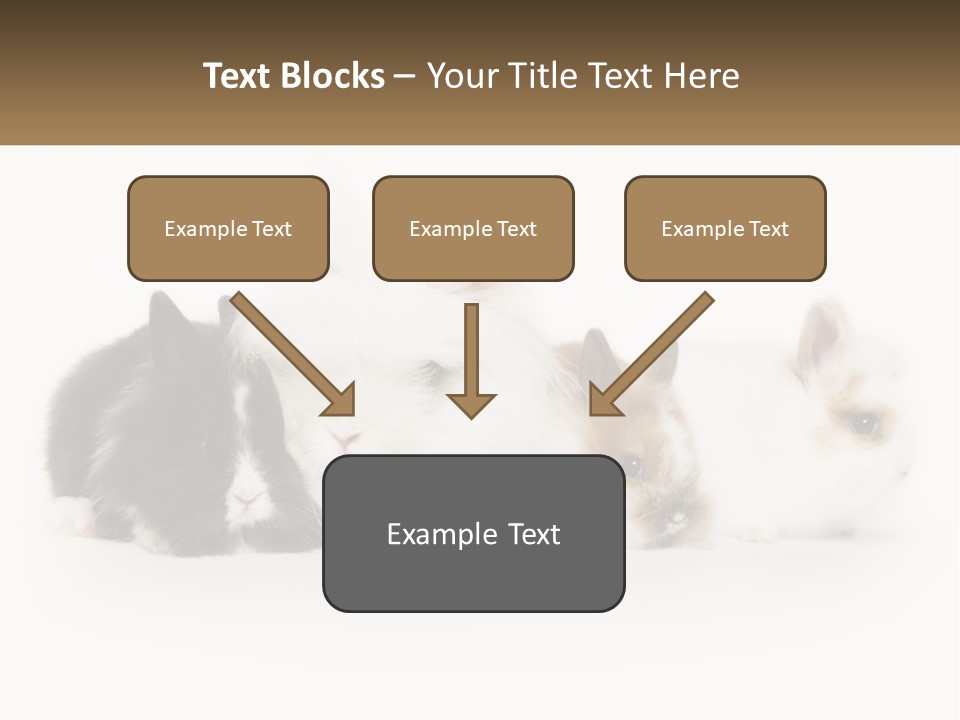 Text Blocks – Your Title Text Here

Example Text

Example Text

Example Text

Example Text